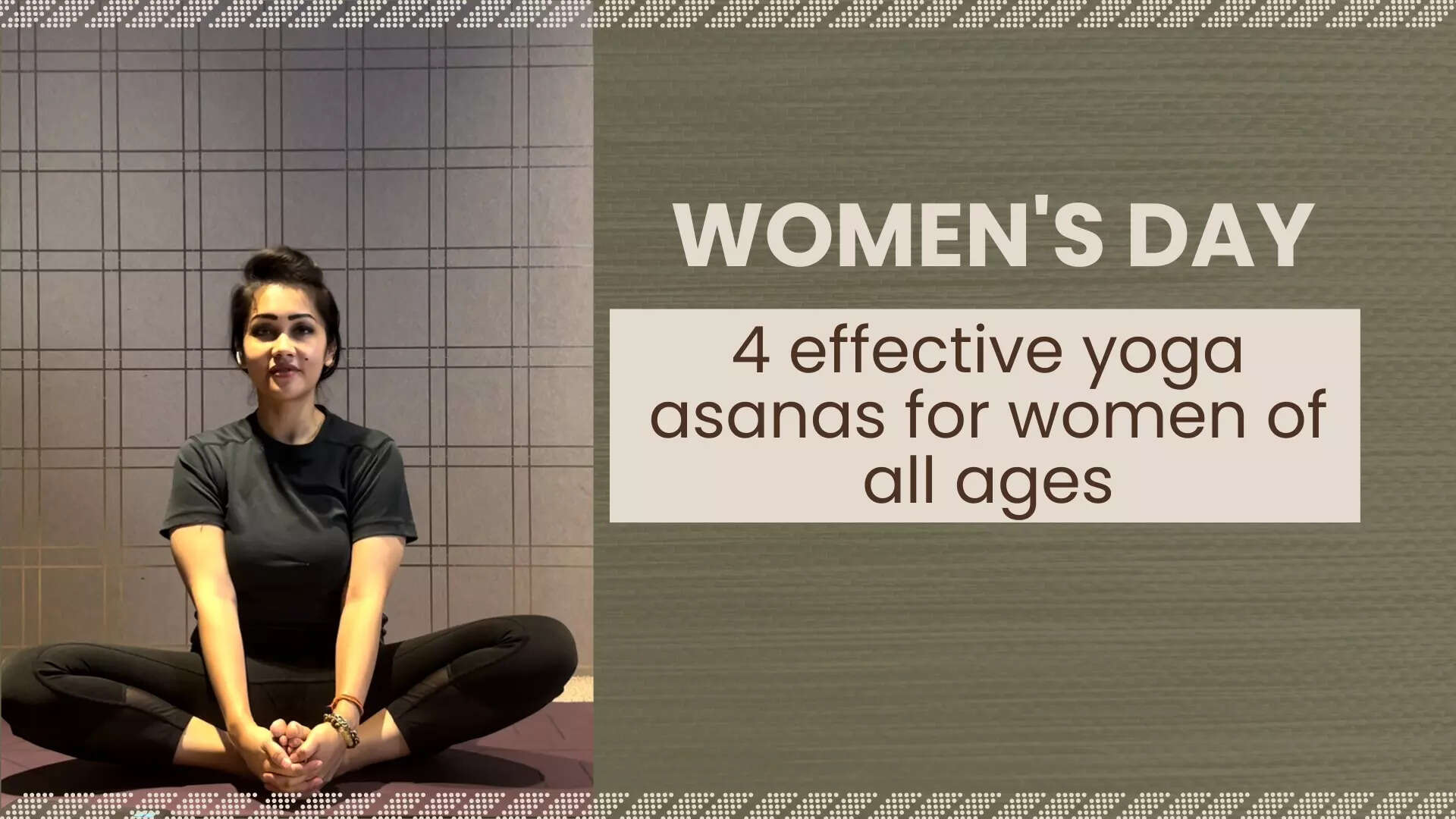 WOMEN'S DAY

4 effective yoga asanas for women of all ages